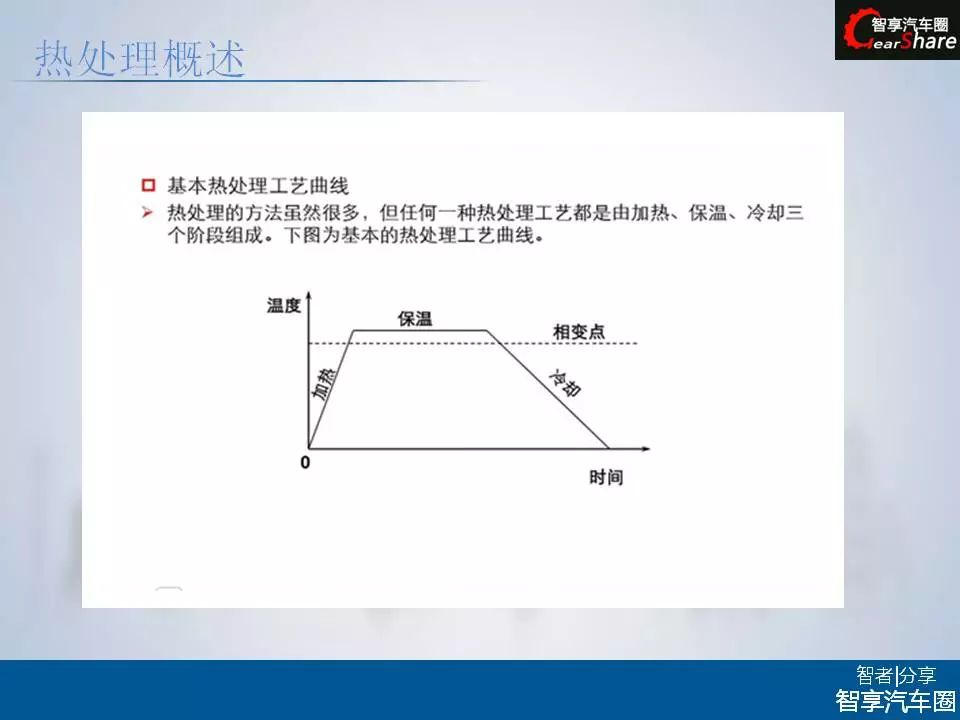 热处理概述

智享汽车圈
GearShare

基本热处理工艺曲线

热处理的方法虽然很多，但任何一种热处理工艺都是由加热、保温、冷却三个阶段组成。下图为基本的热处理工艺曲线。

温度
保温
相变点
加热
冷却
0
时间

智者|分享
智享汽车圈